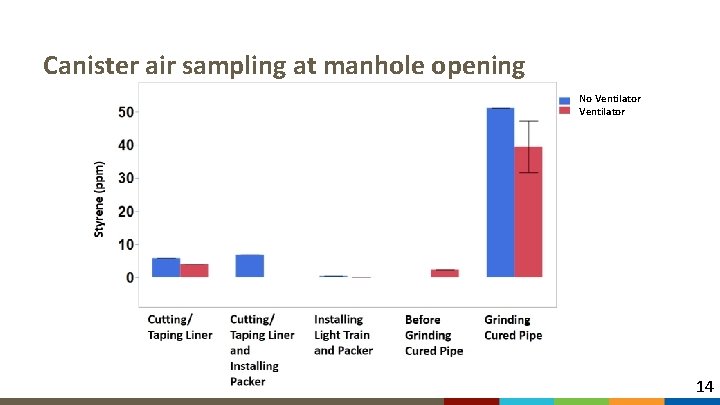 Canister air sampling at manhole opening

No Ventilator
Ventilator

Styrene (ppm)

50
40
30
20
10
0

Cutting/ Taping Liner

Cutting/ Taping Liner and Installing Packer

Installing Light Train and Packer

Before Grinding Cured Pipe

Grinding Cured Pipe

14